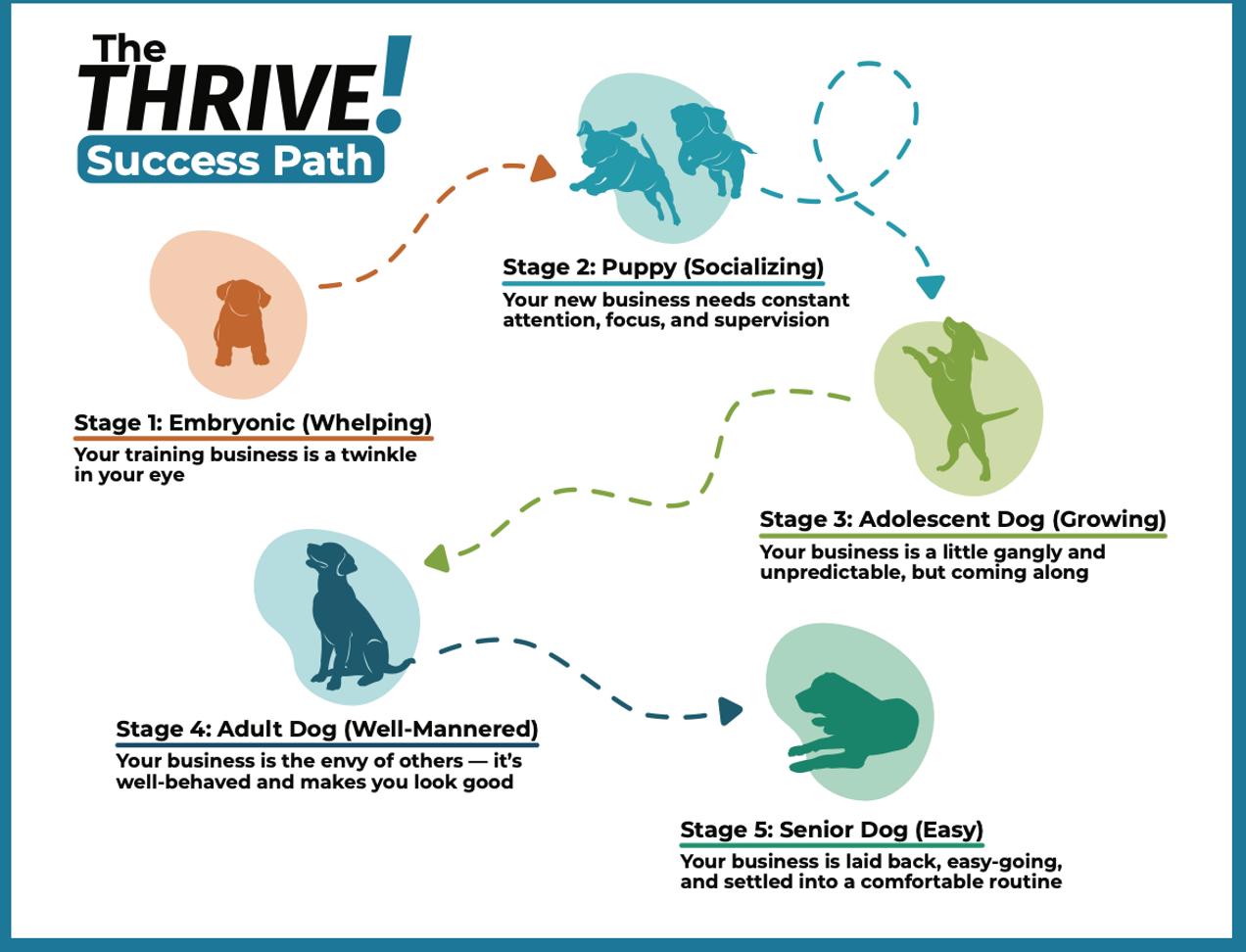 The THRIVE! Success Path

Stage 1: Embryonic (Whelping)
Your training business is a twinkle in your eye

Stage 2: Puppy (Socializing)
Your new business needs constant attention, focus, and supervision

Stage 3: Adolescent Dog (Growing)
Your business is a little gangly and unpredictable, but coming along

Stage 4: Adult Dog (Well-Mannered)
Your business is the envy of others — it's well-behaved and makes you look good

Stage 5: Senior Dog (Easy)
Your business is laid back, easy-going, and settled into a comfortable routine